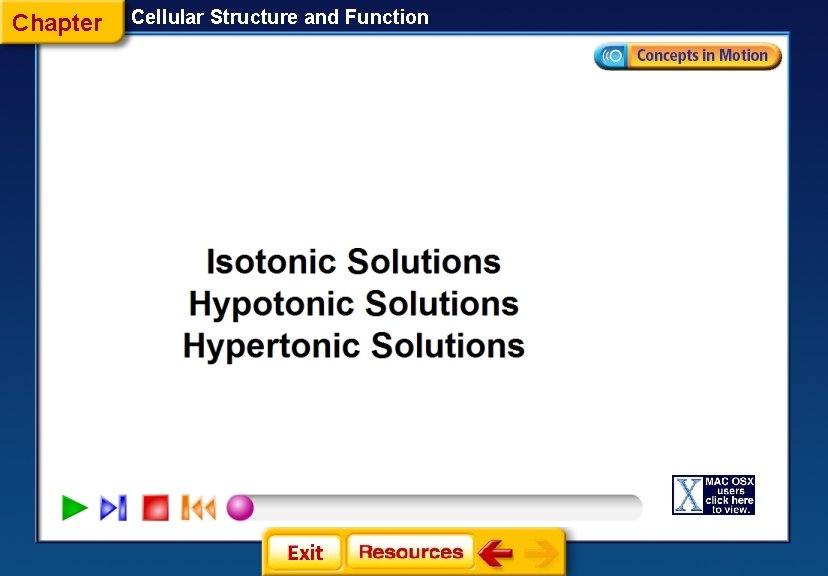 Chapter Cellular Structure and Function

Concepts in Motion

Isotonic Solutions
Hypotonic Solutions
Hypertonic Solutions

X MAC OSX users click here to view.

Exit Resources